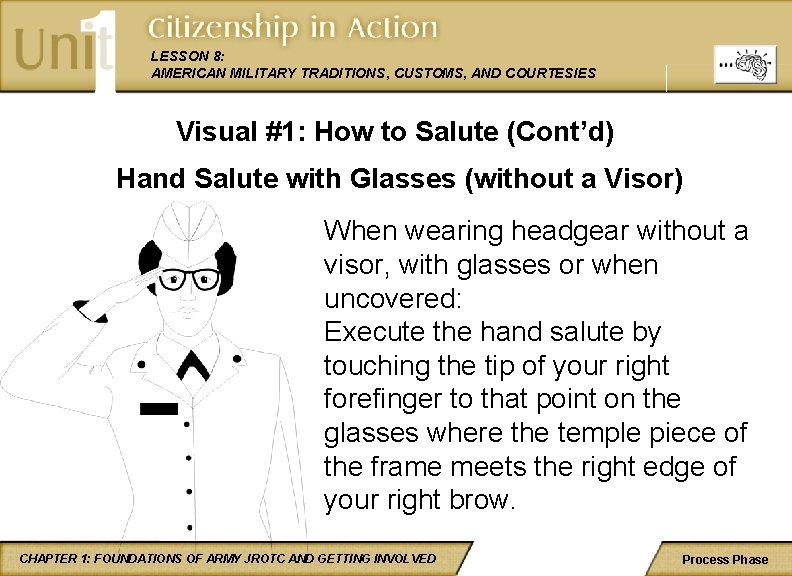 Unit 1 Citizenship in Action

LESSON 8:
AMERICAN MILITARY TRADITIONS, CUSTOMS, AND COURTESIES

Visual #1: How to Salute (Cont'd)

Hand Salute with Glasses (without a Visor)

When wearing headgear without a visor, with glasses or when uncovered:
Execute the hand salute by touching the tip of your right forefinger to that point on the glasses where the temple piece of the frame meets the right edge of your right brow.

CHAPTER 1: FOUNDATIONS OF ARMY JROTC AND GETTING INVOLVED

Process Phase